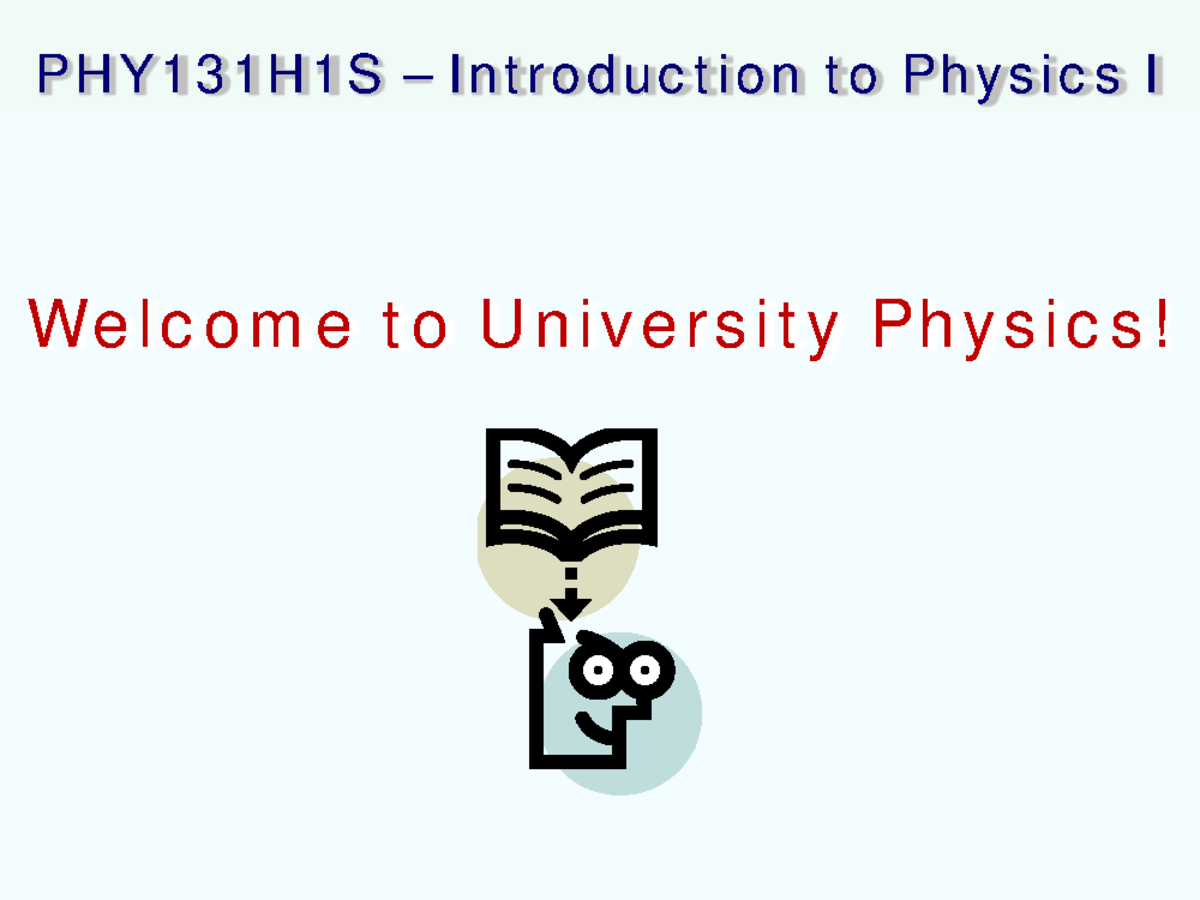 PHY131H1S – Introduction to Physics I

Welcome to University Physics!